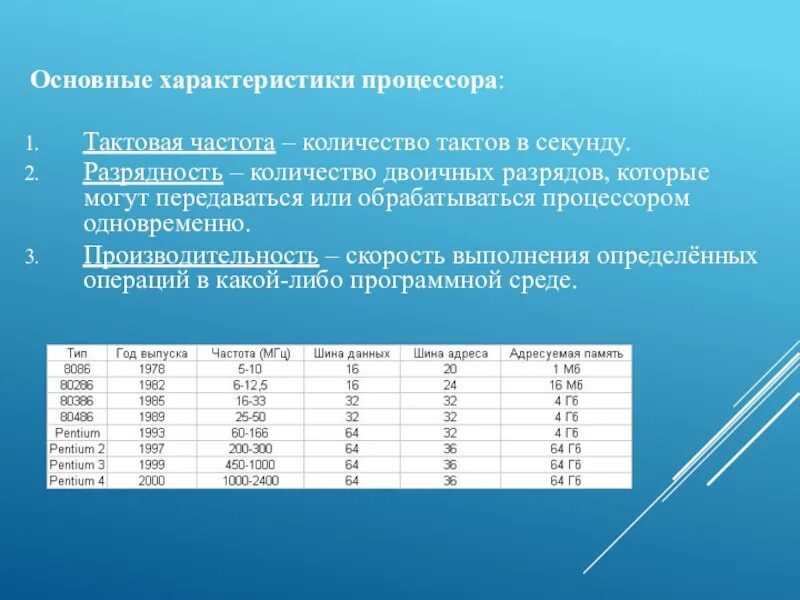 Основные характеристики процессора:

1. Тактовая частота – количество тактов в секунду.
2. Разрядность – количество двоичных разрядов, которые могут передаваться или обрабатываться процессором одновременно.
3. Производительность – скорость выполнения определённых операций в какой-либо программной среде.

| Тип | Год выпуска | Частота (МГц) | Шина данных | Шина адреса | Адресуемая память |
|---|---|---|---|---|---|
| 8086 | 1978 | 5-10 | 16 | 20 | 1 Мб |
| 80286 | 1982 | 6-12,5 | 16 | 24 | 16 Мб |
| 80386 | 1985 | 16-33 | 32 | 32 | 4 Гб |
| 80486 | 1989 | 25-50 | 32 | 32 | 4 Гб |
| Pentium | 1993 | 60-166 | 64 | 32 | 4 Гб |
| Pentium 2 | 1997 | 200-300 | 64 | 36 | 64 Гб |
| Pentium 3 | 1999 | 450-1000 | 64 | 36 | 64 Гб |
| Pentium 4 | 2000 | 1000-2400 | 64 | 36 | 64 Гб |